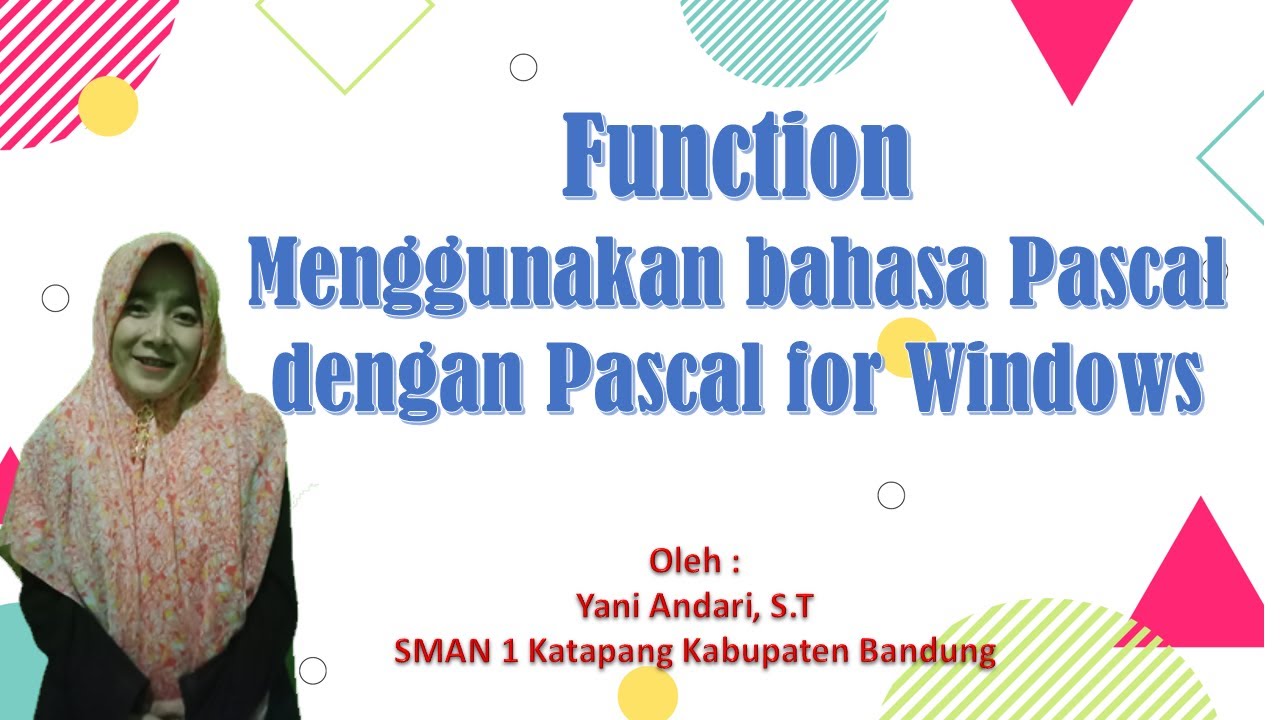 Function
Menggunakan bahasa Pascal dengan Pascal for Windows

Oleh :
Yani Andari, S.T
SMAN 1 Katapang Kabupaten Bandung